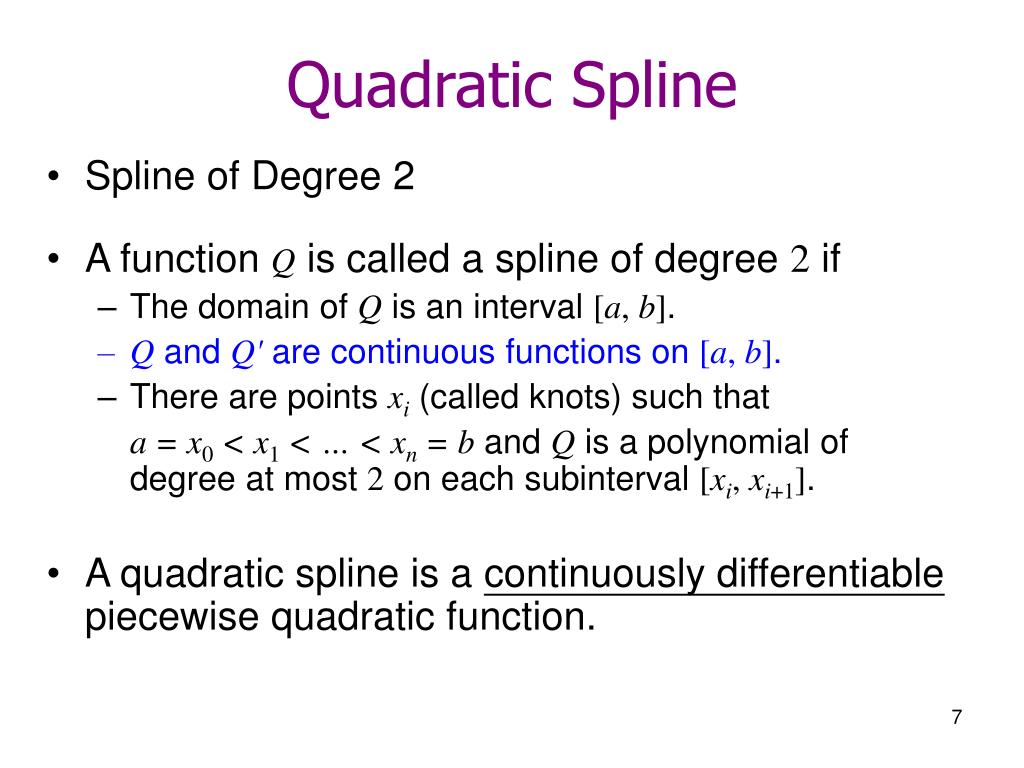 Quadratic Spline

• Spline of Degree 2

• A function $Q$ is called a spline of degree $2$ if
– The domain of $Q$ is an interval $[a, b]$.
– $Q$ and $Q'$ are continuous functions on $[a, b]$.
– There are points $x_i$ (called knots) such that $a = x_0 < x_1 < ... < x_n = b$ and $Q$ is a polynomial of degree at most $2$ on each subinterval $[x_i, x_{i+1}]$.

• A quadratic spline is a continuously differentiable piecewise quadratic function.

7